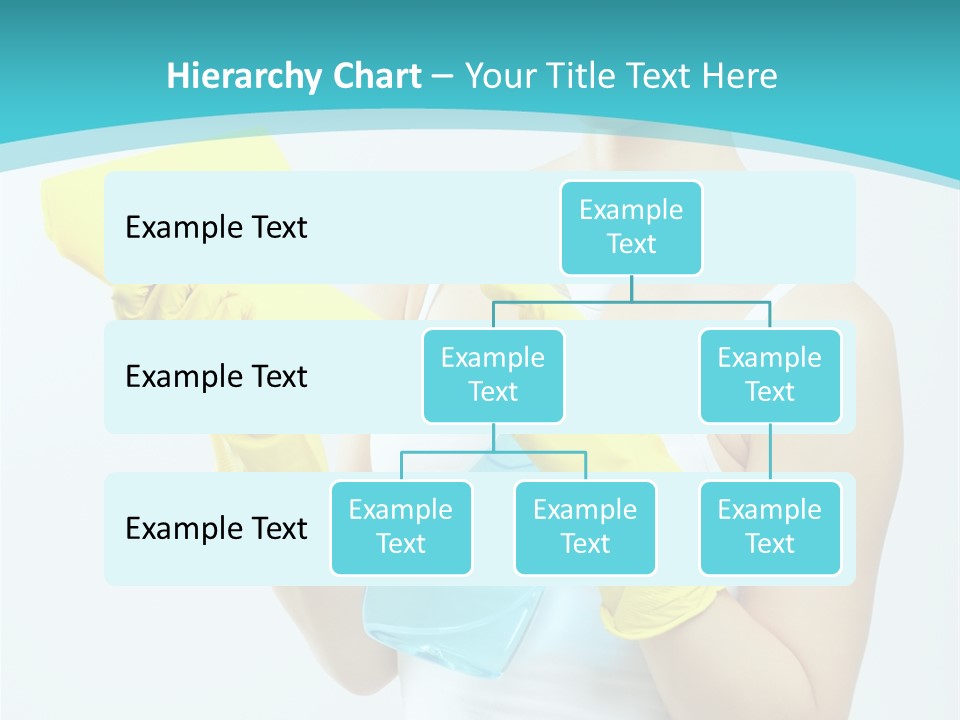 Hierarchy Chart – Your Title Text Here

Example Text

Example Text

Example Text

Example Text

Example Text

Example Text

Example Text

Example Text

Example Text